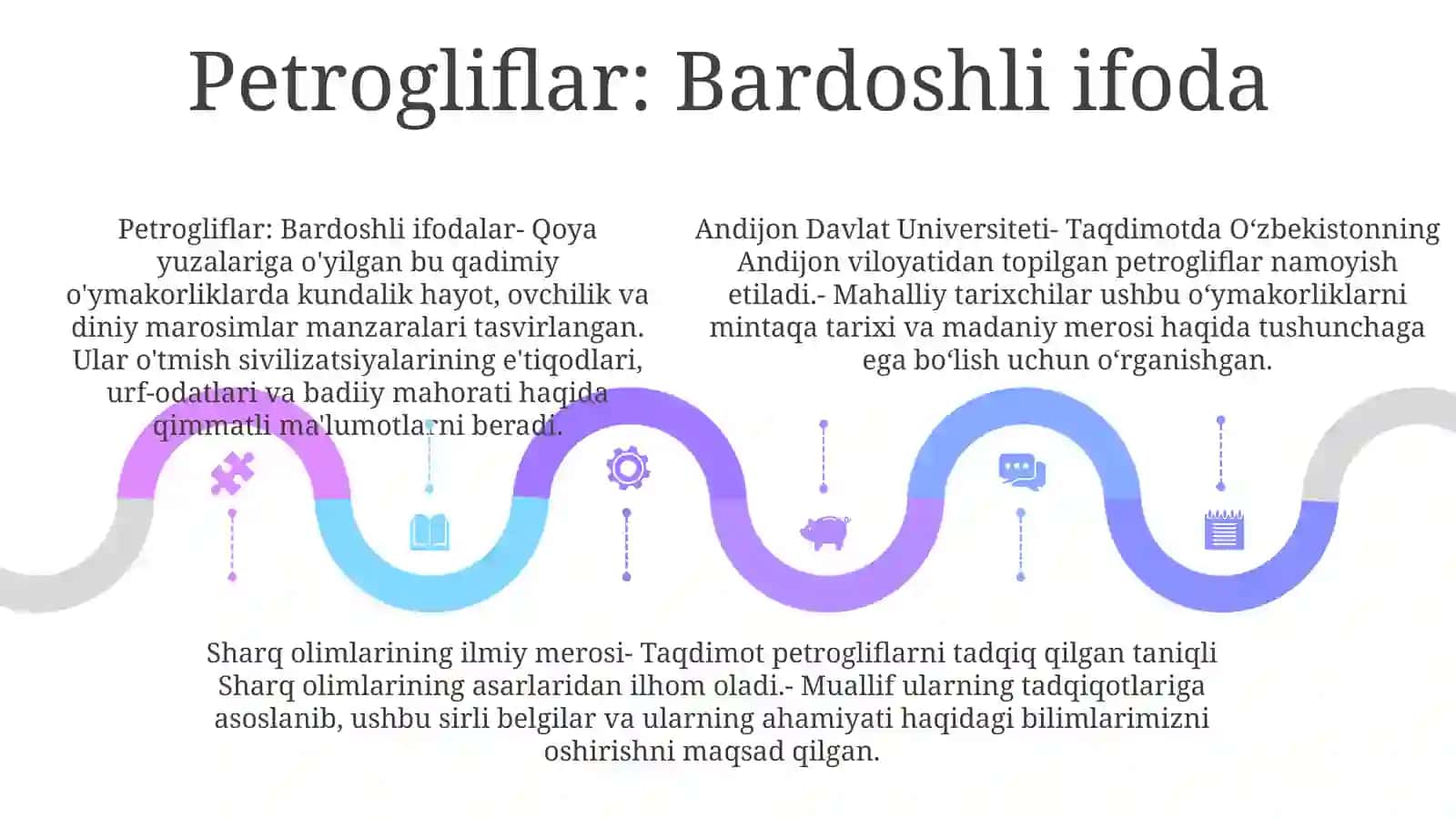 Petrogliflar: Bardoshli ifoda

Petrogliflar: Bardoshli ifodalar- Qoya yuzalariga o'yilgan bu qadimiy o'ymakorliklarda kundalik hayot, ovchilik va diniy marosimlar manzaralari tasvirlangan. Ular o'tmish sivilizatsiyalarining e'tiqodlari, urf-odatlari va badiiy mahorati haqida qimmatli ma'lumotlarni beradi.

Andijon Davlat Universiteti- Taqdimotda O‘zbekistonning Andijon viloyatidan topilgan petrogliflar namoyish etiladi.- Mahalliy tarixchilar ushbu o‘ymakorliklarni mintaqa tarixi va madaniy merosi haqida tushunchaga ega bo‘lish uchun o‘rganishgan.

Sharq olimlarining ilmiy merosi- Taqdimot petrogliflarni tadqiq qilgan taniqli Sharq olimlarining asarlaridan ilhom oladi.- Muallif ularning tadqiqotlariga asoslanib, ushbu sirli belgilar va ularning ahamiyati haqidagi bilimlarimizni oshirishni maqsad qilgan.